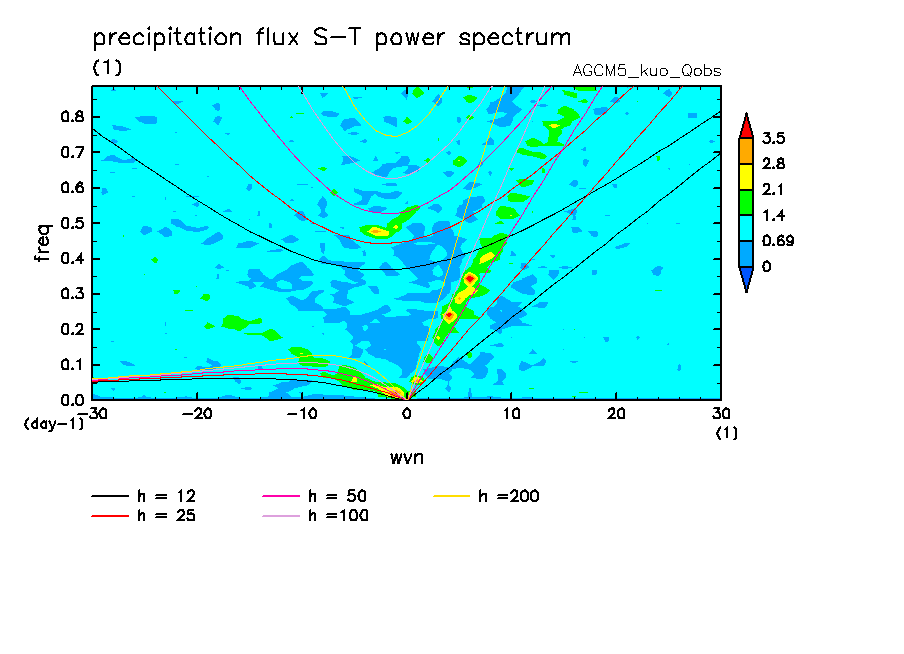 precipitation flux S−T power spectrum
(1)
AGCM5_kuo_Qobs

freq
0.8
0.7
0.6
0.5
0.4
0.3
0.2
0.1
0.0
(day−1)
−30
−20
−10
0
10
20
30
(1)
wvn

3.5
2.8
2.1
1.4
0.69
0

h = 12
h = 25
h = 50
h =100
h =200